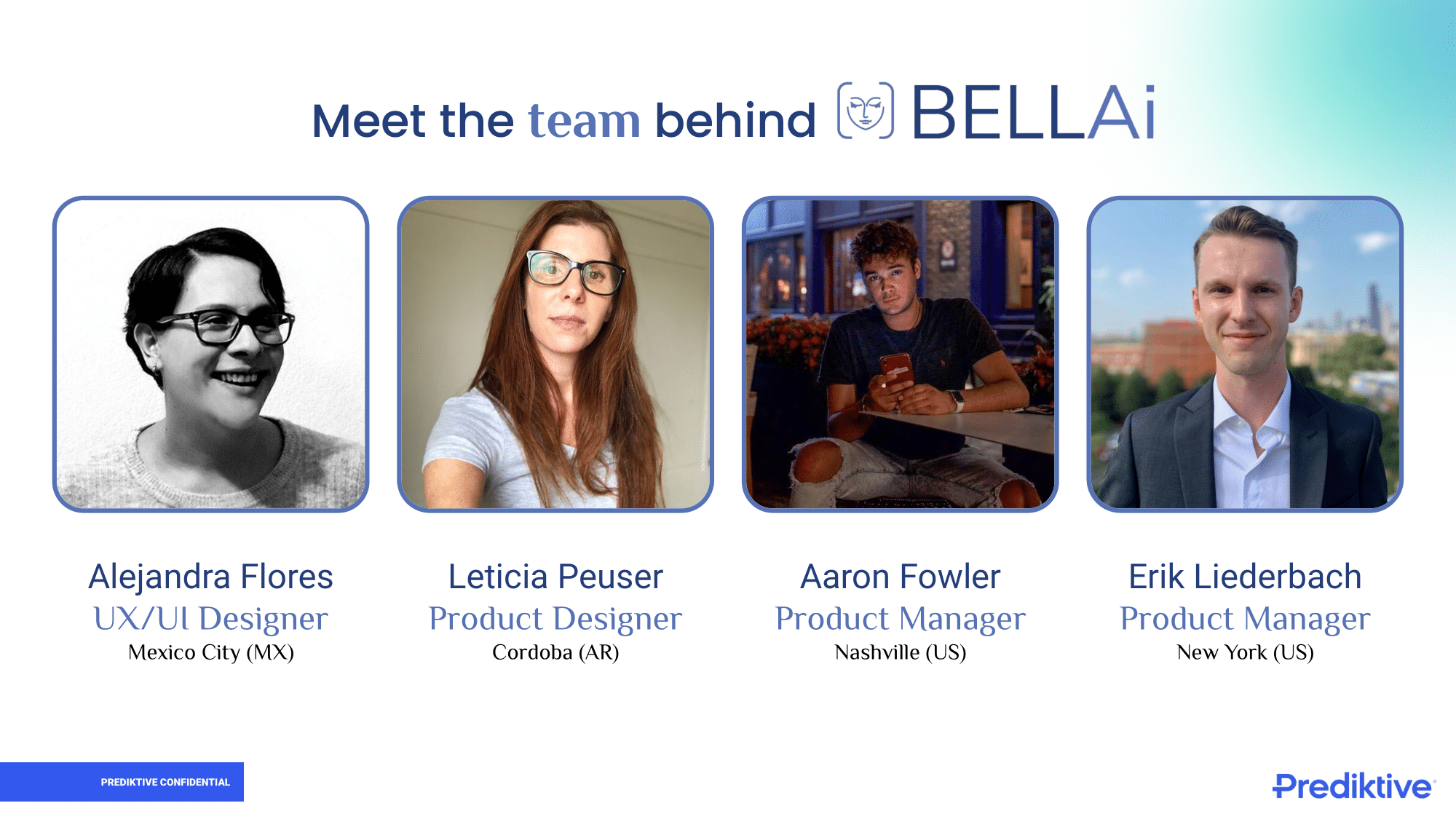 Meet the team behind BELLAi

Alejandra Flores
UX/UI Designer
Mexico City (MX)

Leticia Peuser
Product Designer
Cordoba (AR)

Aaron Fowler
Product Manager
Nashville (US)

Erik Liederbach
Product Manager
New York (US)

PREDIKTIVE CONFIDENTIAL

Prediktive